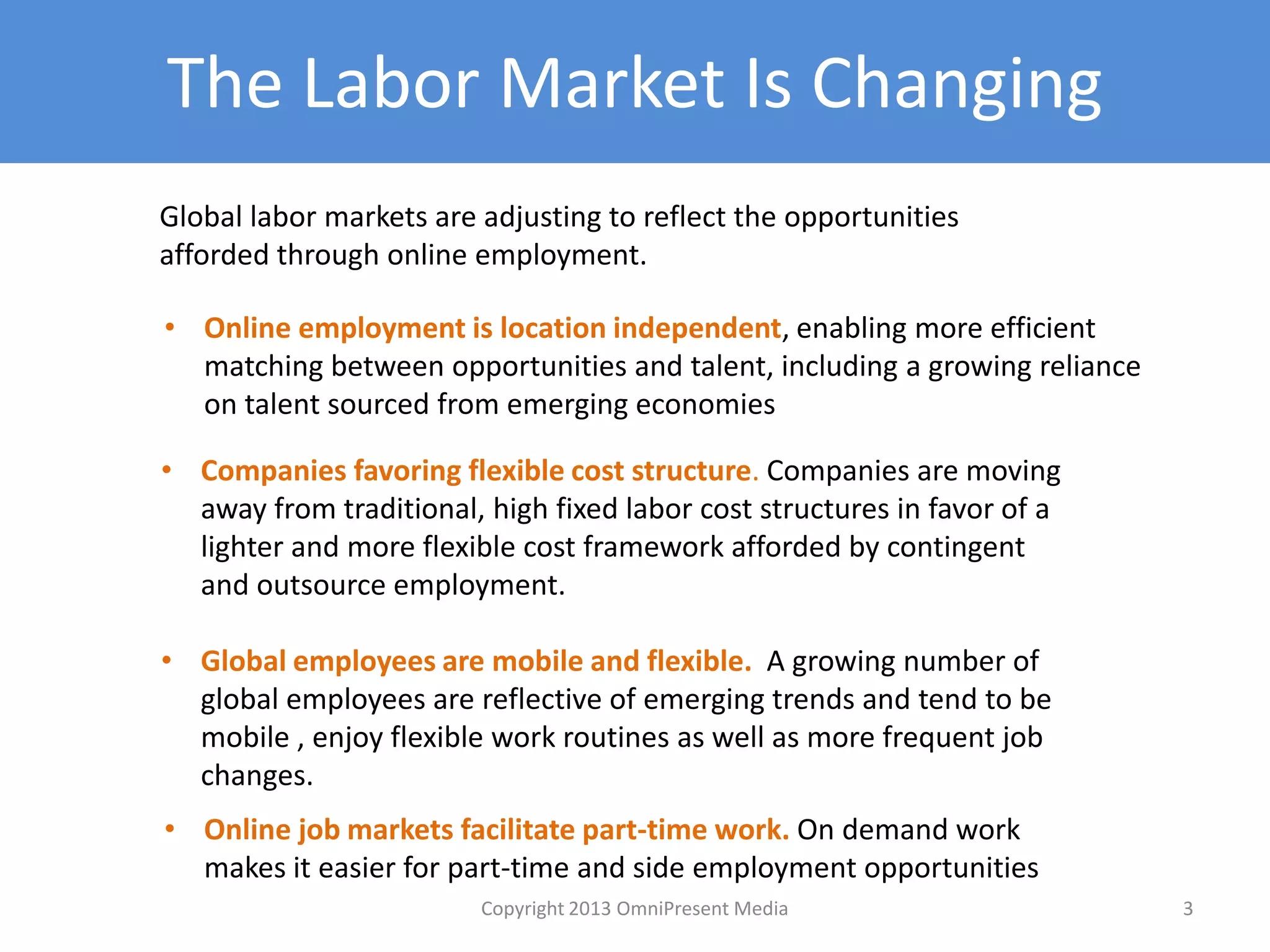 The Labor Market Is Changing

Global labor markets are adjusting to reflect the opportunities afforded through online employment.

• Online employment is location independent, enabling more efficient matching between opportunities and talent, including a growing reliance on talent sourced from emerging economies

• Companies favoring flexible cost structure. Companies are moving away from traditional, high fixed labor cost structures in favor of a lighter and more flexible cost framework afforded by contingent and outsource employment.

• Global employees are mobile and flexible. A growing number of global employees are reflective of emerging trends and tend to be mobile , enjoy flexible work routines as well as more frequent job changes.

• Online job markets facilitate part-time work. On demand work makes it easier for part-time and side employment opportunities

Copyright 2013 OmniPresent Media

3